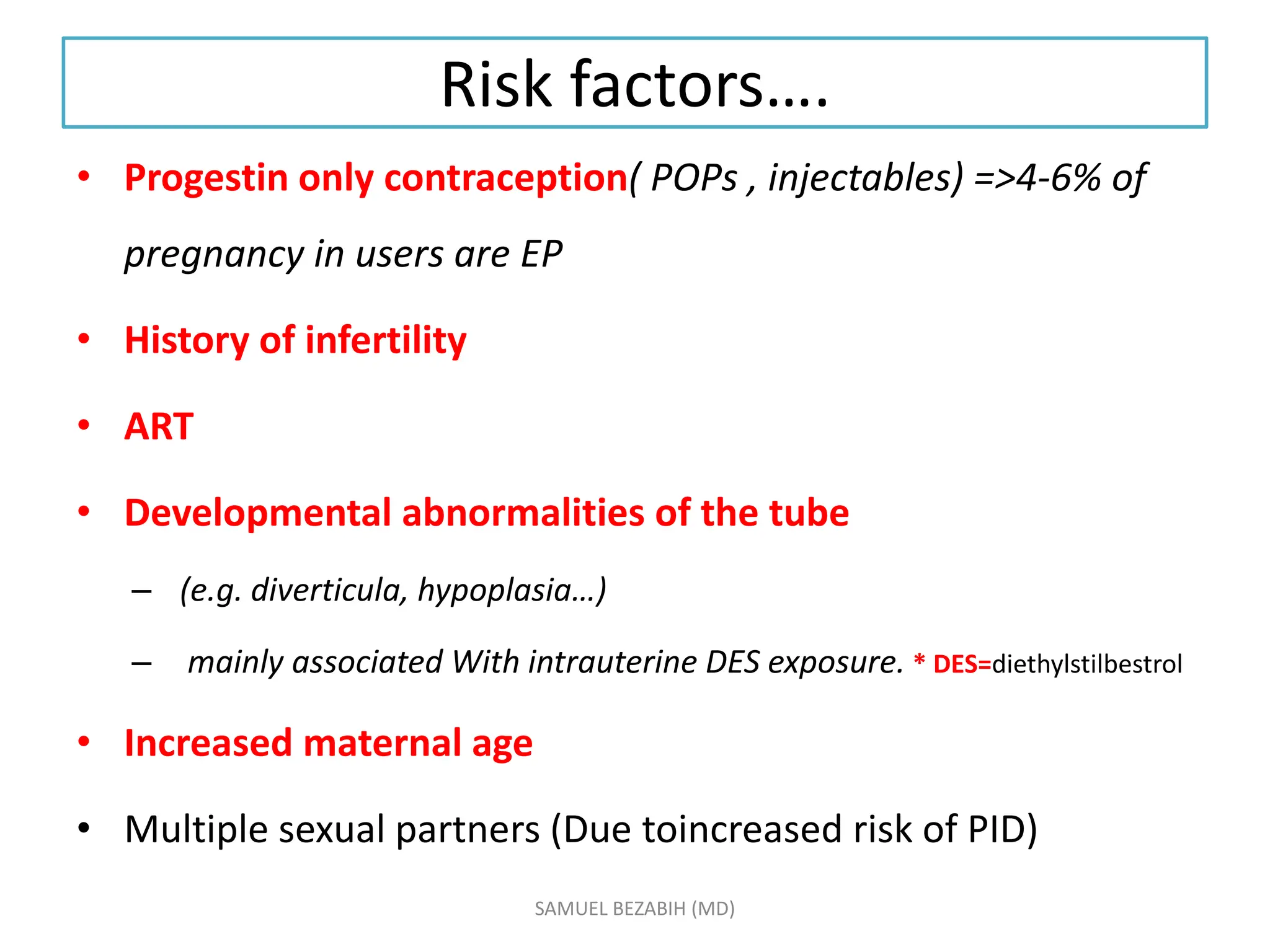 Risk factors….

• Progestin only contraception( POPs , injectables) =>4-6% of pregnancy in users are EP

• History of infertility

• ART

• Developmental abnormalities of the tube

– (e.g. diverticula, hypoplasia…)

– mainly associated With intrauterine DES exposure. * DES=diethylstilbestrol

• Increased maternal age

• Multiple sexual partners (Due toincreased risk of PID)

SAMUEL BEZABIH (MD)